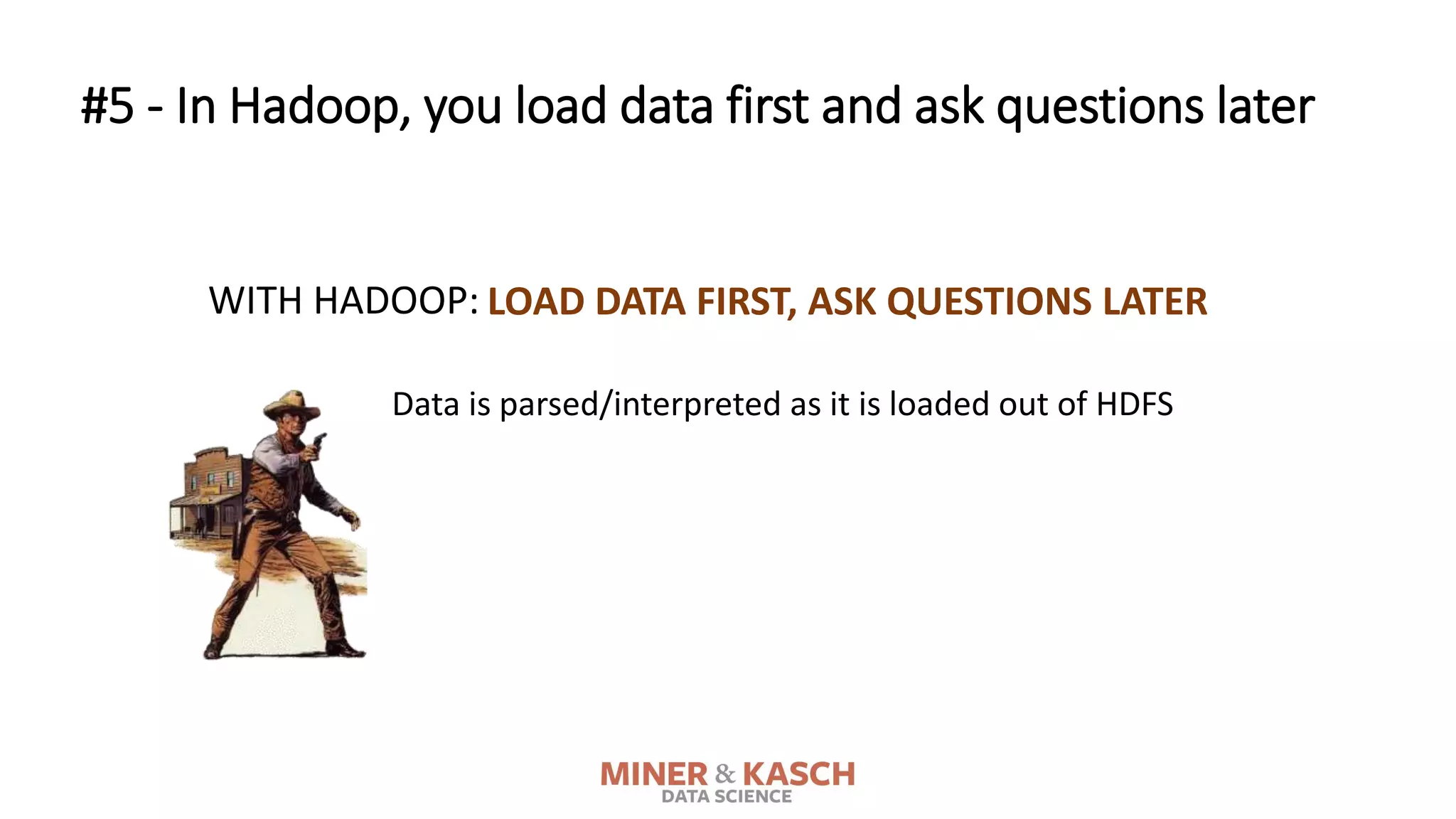 #5 - In Hadoop, you load data first and ask questions later

WITH HADOOP: LOAD DATA FIRST, ASK QUESTIONS LATER

Data is parsed/interpreted as it is loaded out of HDFS

MINER & KASCH
DATA SCIENCE